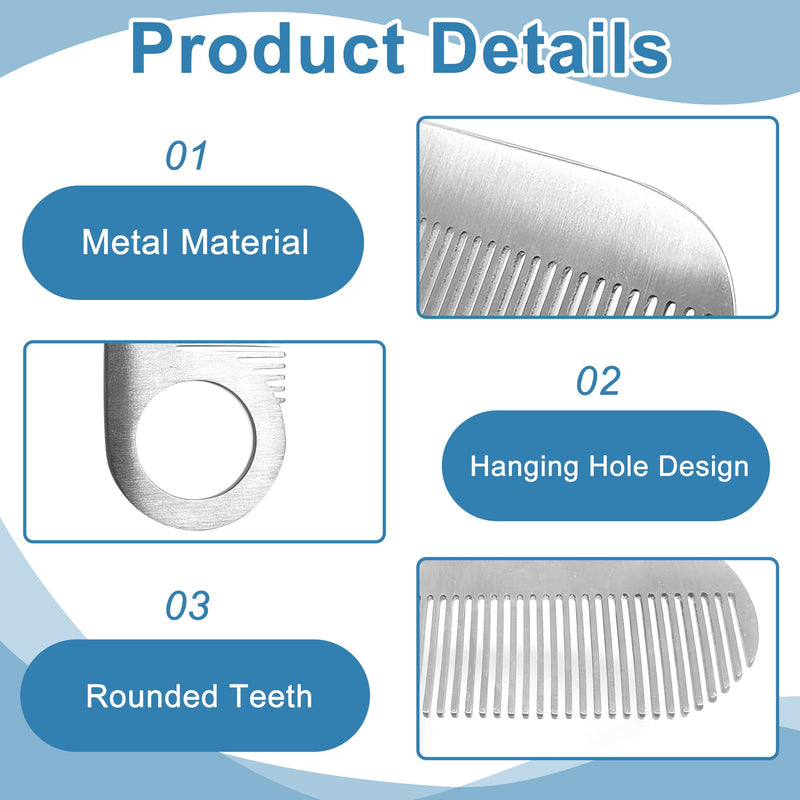 Product Details

01

Metal Material

02

Hanging Hole Design

03

Rounded Teeth